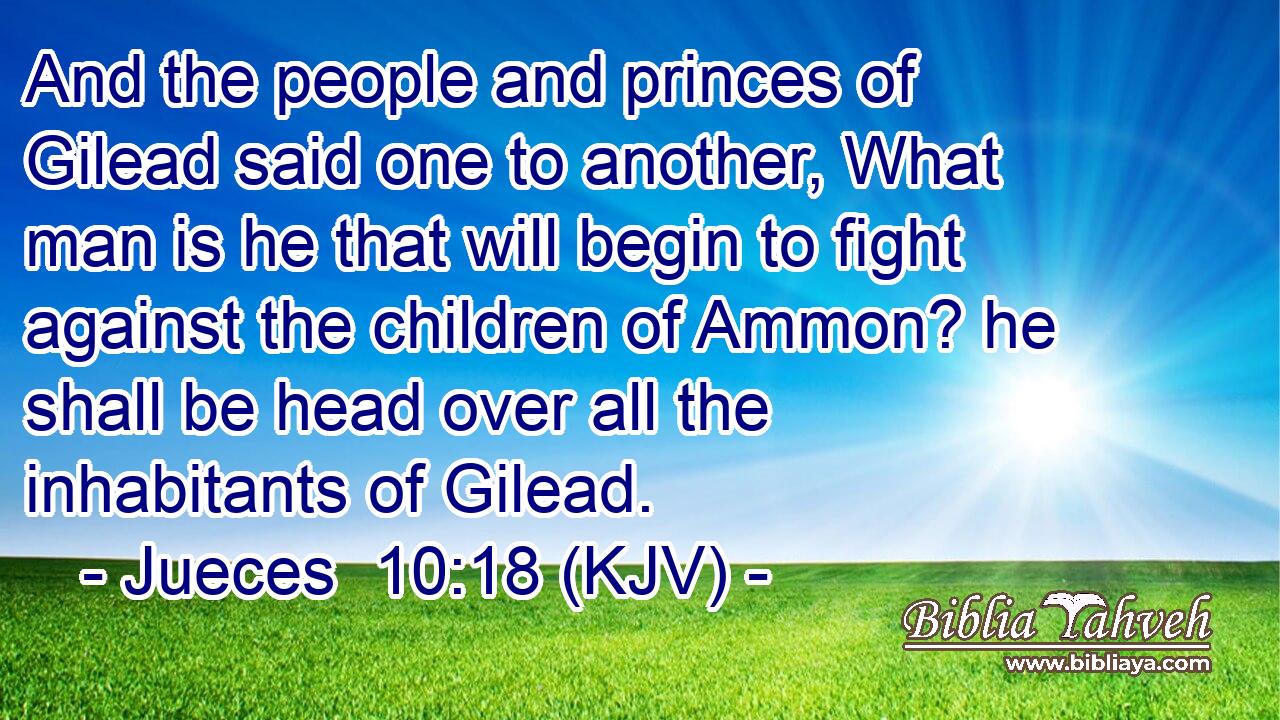 And the people and princes of Gilead said one to another, What man is he that will begin to fight against the children of Ammon? he shall be head over all the inhabitants of Gilead.

- Jueces 10:18 (KJV) -

Biblia Yahveh
www.bibliaya.com